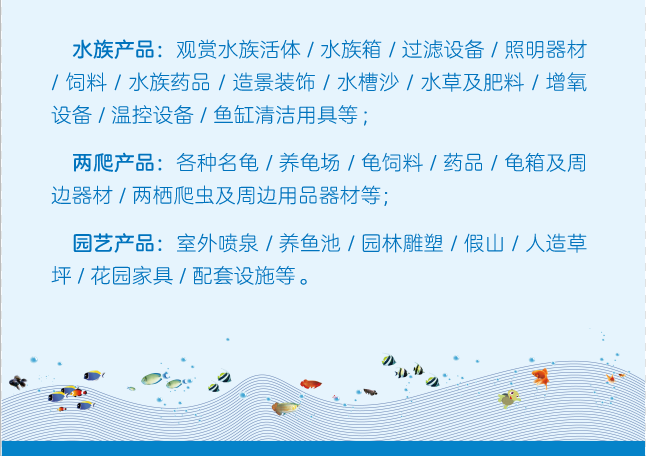 水族产品：观赏水族活体 / 水族箱 / 过滤设备 / 照明器材 / 饲料 / 水族药品 / 造景装饰 / 水槽沙 / 水草及肥料 / 增氧设备 / 温控设备 / 鱼缸清洁用具等；

两爬产品：各种名龟 / 养龟场 / 龟饲料 / 药品 / 龟箱及周边器材 / 两栖爬虫及周边用品器材等；

园艺产品：室外喷泉 / 养鱼池 / 园林雕塑 / 假山 / 人造草坪 / 花园家具 / 配套设施等。